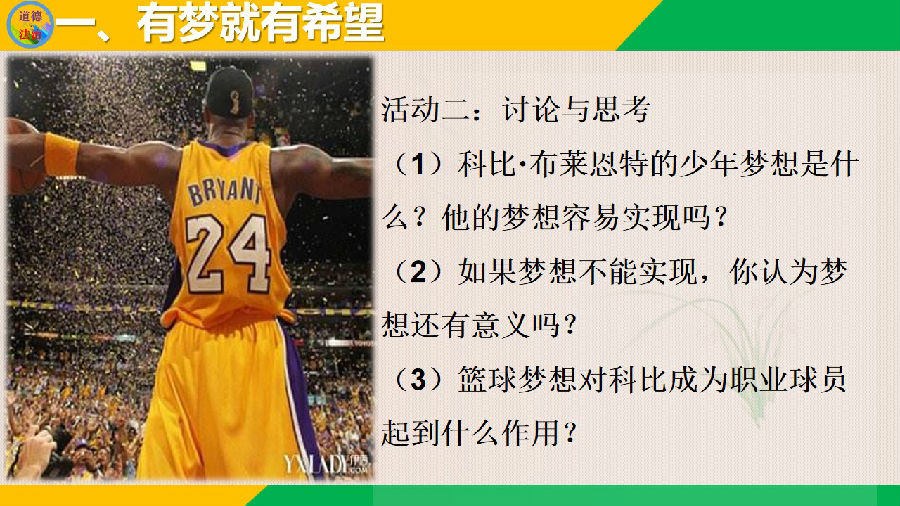 道德
法治

一、有梦就有希望

BRYANT
24

YXLADY.COM

活动二：讨论与思考

（1）科比·布莱恩特的少年梦想是什么？他的梦想容易实现吗？

（2）如果梦想不能实现，你认为梦想还有意义吗？

（3）篮球梦想对科比成为职业球员起到什么作用？